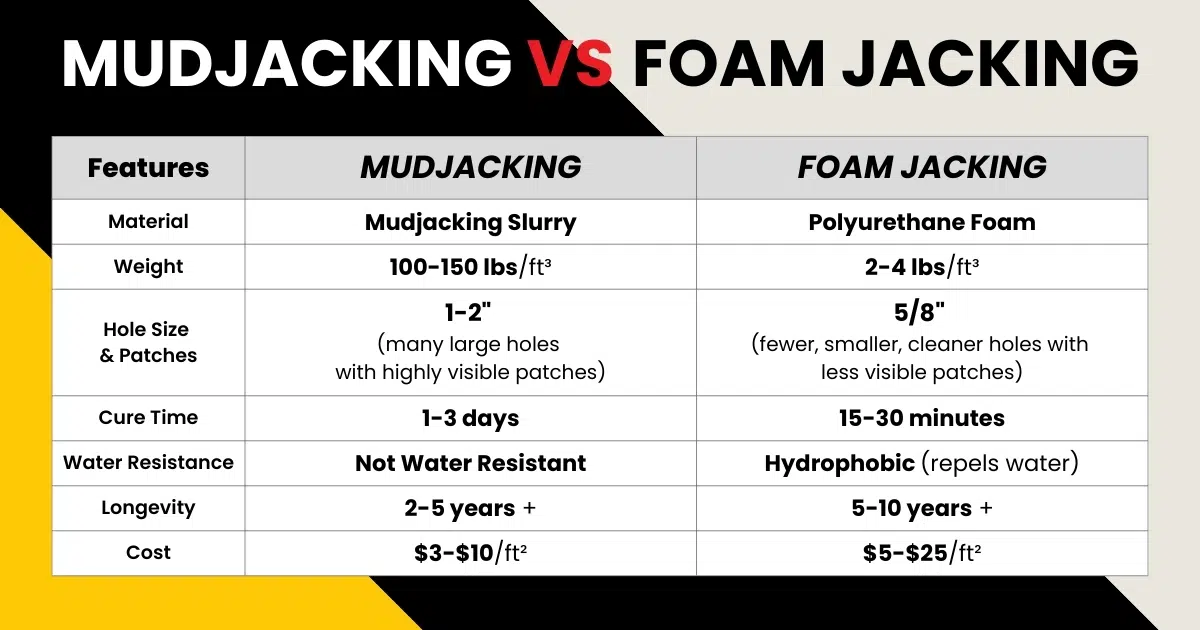 MUDJACKING VS FOAM JACKING

| Features | MUDJACKING | FOAM JACKING |
|---|---|---|
| Material | Mudjacking Slurry | Polyurethane Foam |
| Weight | 100-150 lbs/ft³ | 2-4 lbs/ft³ |
| Hole Size & Patches | 1-2" (many large holes with highly visible patches) | 5/8" (fewer, smaller, cleaner holes with less visible patches) |
| Cure Time | 1-3 days | 15-30 minutes |
| Water Resistance | Not Water Resistant | Hydrophobic (repels water) |
| Longevity | 2-5 years + | 5-10 years + |
| Cost | \$3-\$10/ft² | \$5-\$25/ft² |